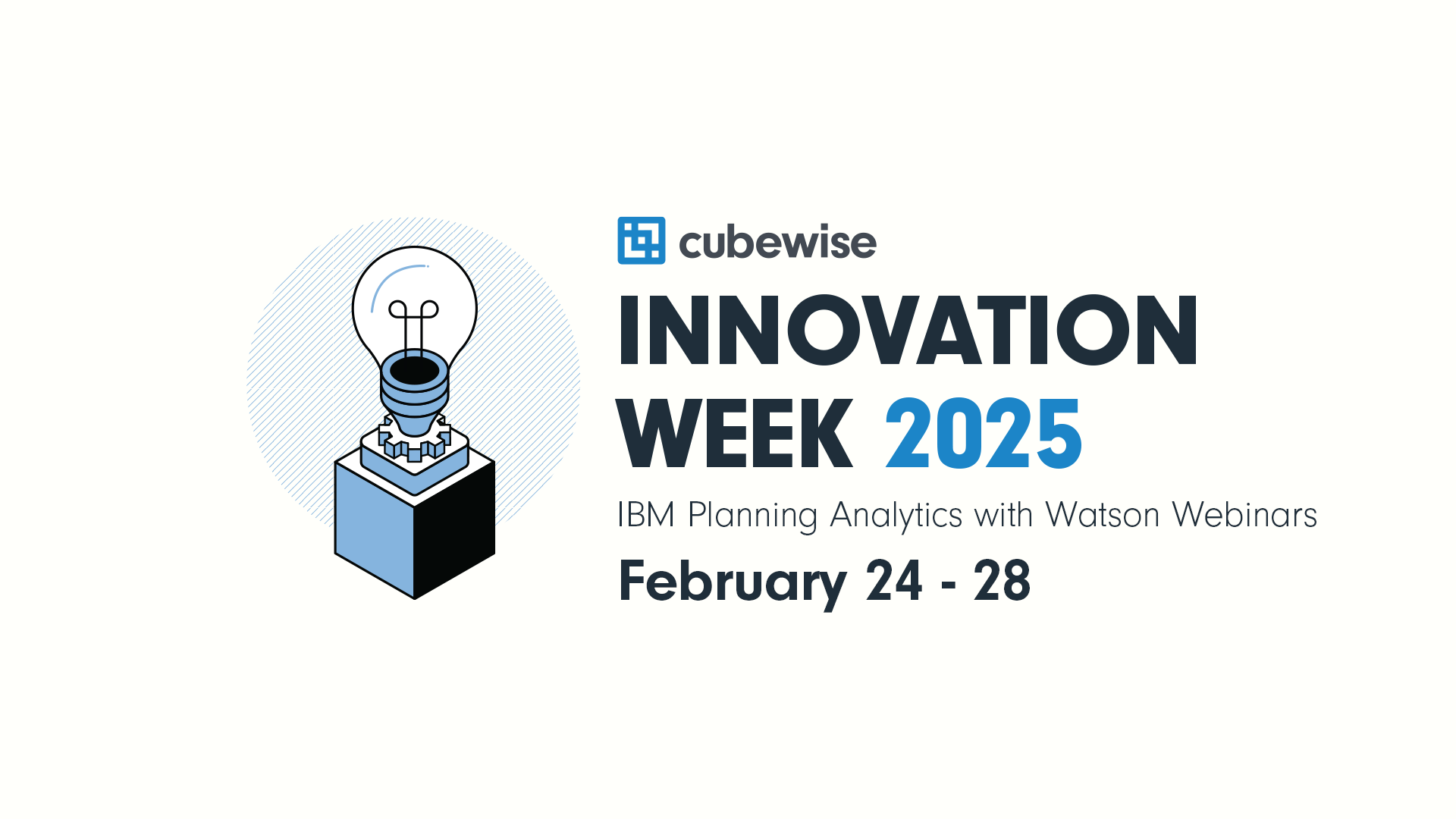 cubewise

INNOVATION WEEK 2025

IBM Planning Analytics with Watson Webinars

February 24 - 28